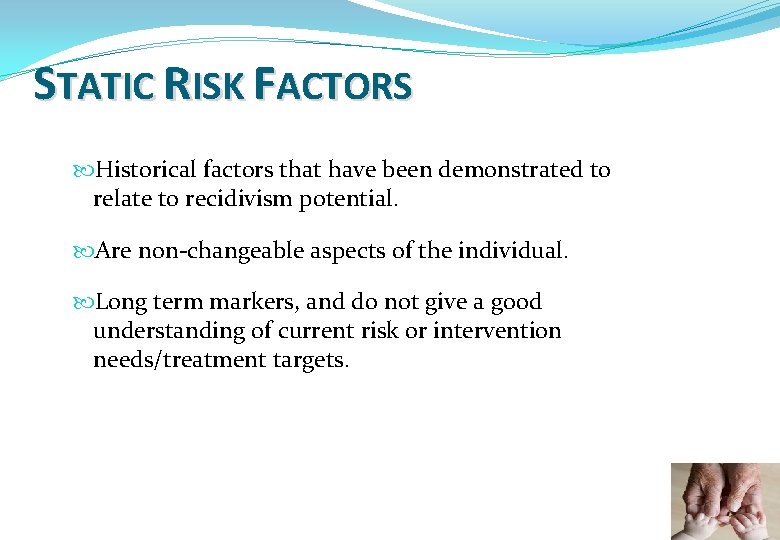 STATIC RISK FACTORS

Historical factors that have been demonstrated to relate to recidivism potential.

Are non-changeable aspects of the individual.

Long term markers, and do not give a good understanding of current risk or intervention needs/treatment targets.